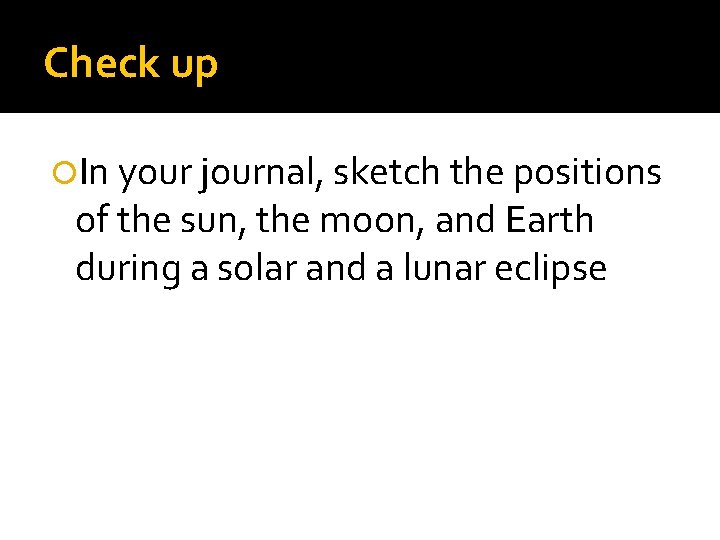 Check up

In your journal, sketch the positions of the sun, the moon, and Earth during a solar and a lunar eclipse